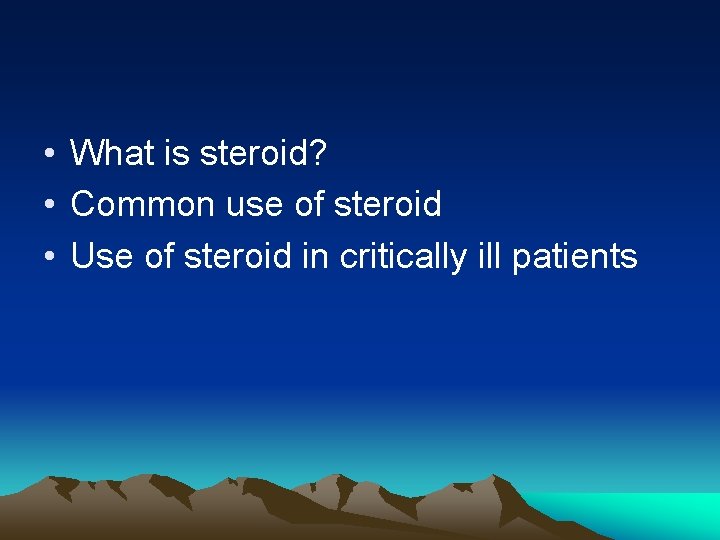 • What is steroid?
• Common use of steroid
• Use of steroid in critically ill patients